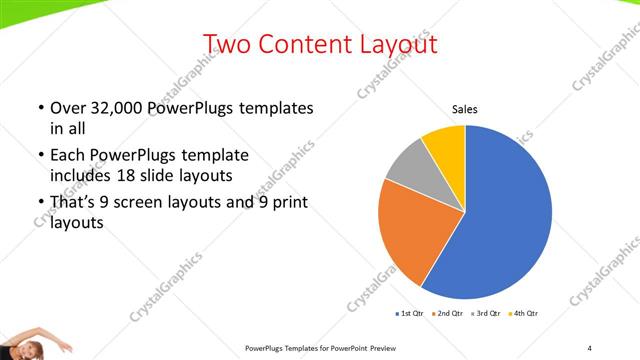 Two Content Layout

• Over 32,000 PowerPlugs templates in all

• Each PowerPlugs template includes 18 slide layouts

• That's 9 screen layouts and 9 print layouts

Sales

1st Qtr 2nd Qtr 3rd Qtr 4th Qtr

CrystalGraphics

PowerPlugs Templates for PowerPoint Preview

4